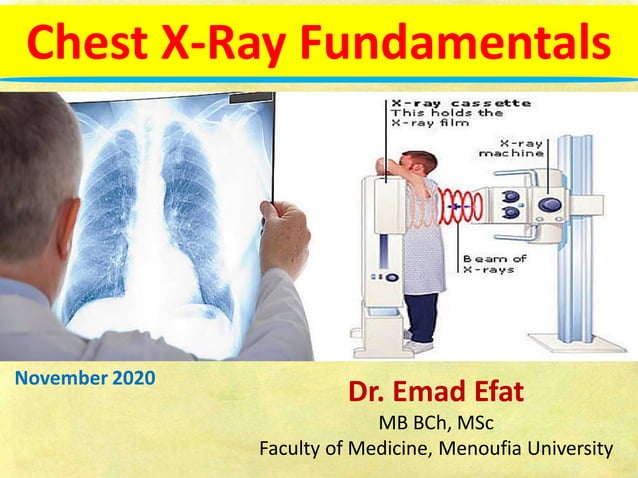 Chest X-Ray Fundamentals

X-ray cassette
This holds the
X-ray film

X-ray
machine

Beam of
X-rays

November 2020

Dr. Emad Efat
MB BCh, MSc
Faculty of Medicine, Menoufia University